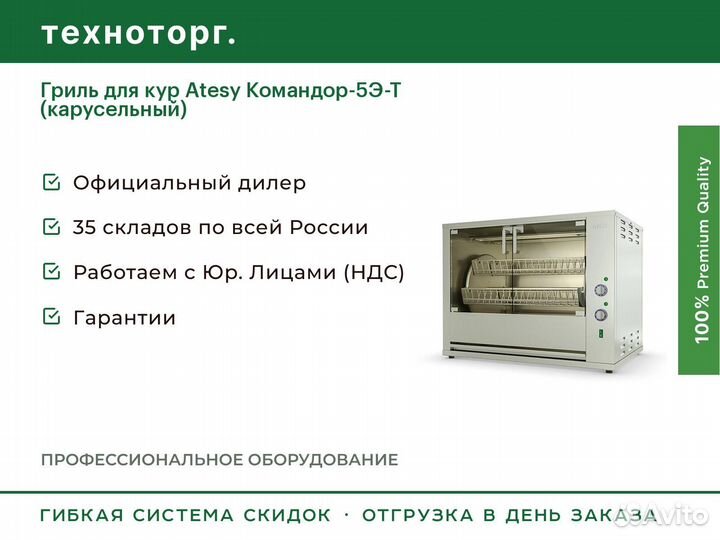 техноторг.

Гриль для кур Atesy Командор-5Э-Т (карусельный)

Официальный дилер

35 складов по всей России

Работаем с Юр. Лицами (НДС)

Гарантии

100% Premium Quality

ПРОФЕССИОНАЛЬНОЕ ОБОРУДОВАНИЕ

ГИБКАЯ СИСТЕМА СКИДОК · ОТГРУЗКА В ДЕНЬ ЗАКАЗА

Avito